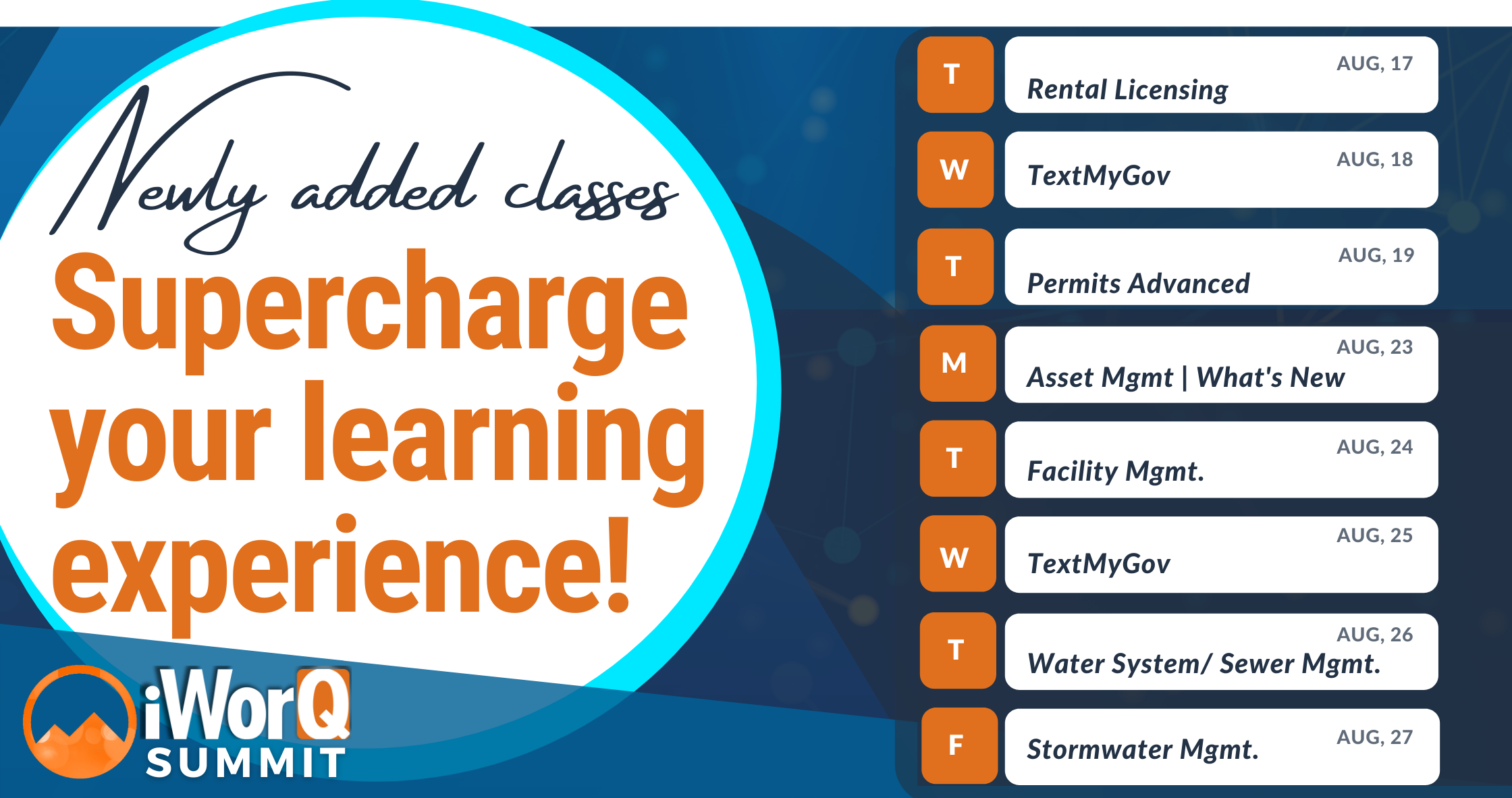 Newly added classes

Supercharge your learning experience!

iWorQ SUMMIT

T
AUG, 17
Rental Licensing

W
AUG, 18
TextMyGov

T
AUG, 19
Permits Advanced

M
AUG, 23
Asset Mgmt | What's New

T
AUG, 24
Facility Mgmt.

W
AUG, 25
TextMyGov

T
AUG, 26
Water System/ Sewer Mgmt.

F
AUG, 27
Stormwater Mgmt.